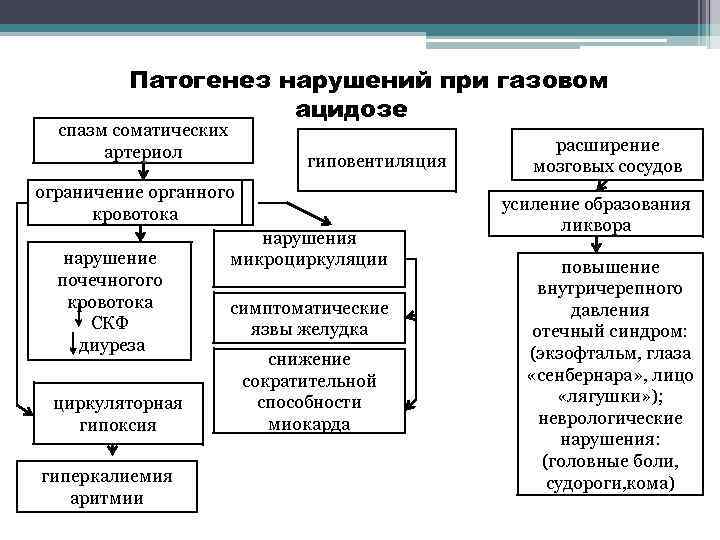 Патогенез нарушений при газовом ацидозе

спазм соматических артериол

ограничение органного кровотока

нарушение почечного кровотока
↓ СКФ
↓ диуреза

циркуляторная гипоксия

гиперкалиемия аритмии

гиповентиляция

нарушения микроциркуляции

симптоматические язвы желудка

снижение сократительной способности миокарда

расширение мозговых сосудов

усиление образования ликвора

повышение внутричерепного давления отечный синдром: (экзофтальм, глаза «сенбернара», лицо «лягушки»); неврологические нарушения: (головные боли, судороги,кома)